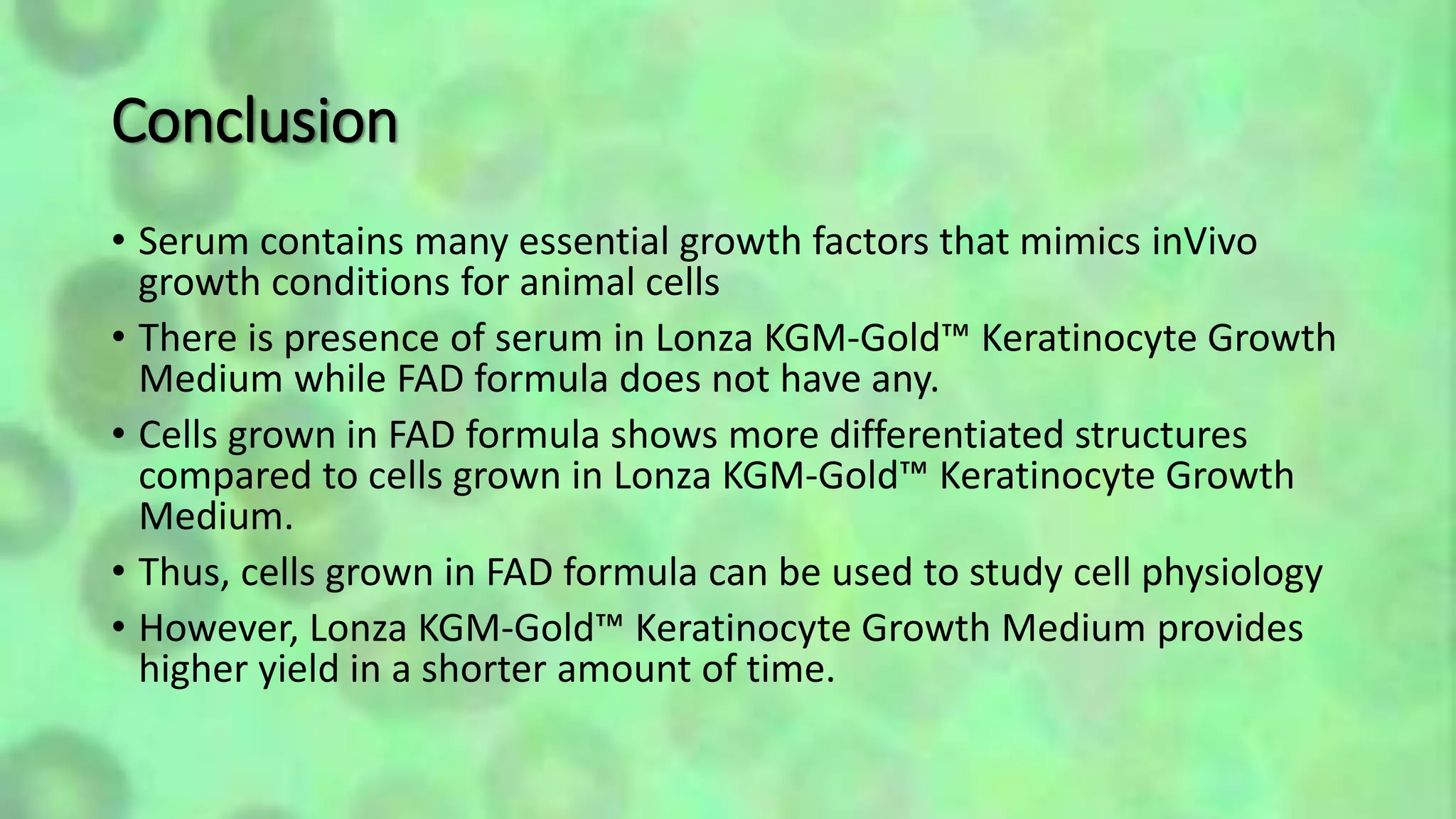 Conclusion

• Serum contains many essential growth factors that mimics inVivo growth conditions for animal cells
• There is presence of serum in Lonza KGM-Gold™ Keratinocyte Growth Medium while FAD formula does not have any.
• Cells grown in FAD formula shows more differentiated structures compared to cells grown in Lonza KGM-Gold™ Keratinocyte Growth Medium.
• Thus, cells grown in FAD formula can be used to study cell physiology
• However, Lonza KGM-Gold™ Keratinocyte Growth Medium provides higher yield in a shorter amount of time.